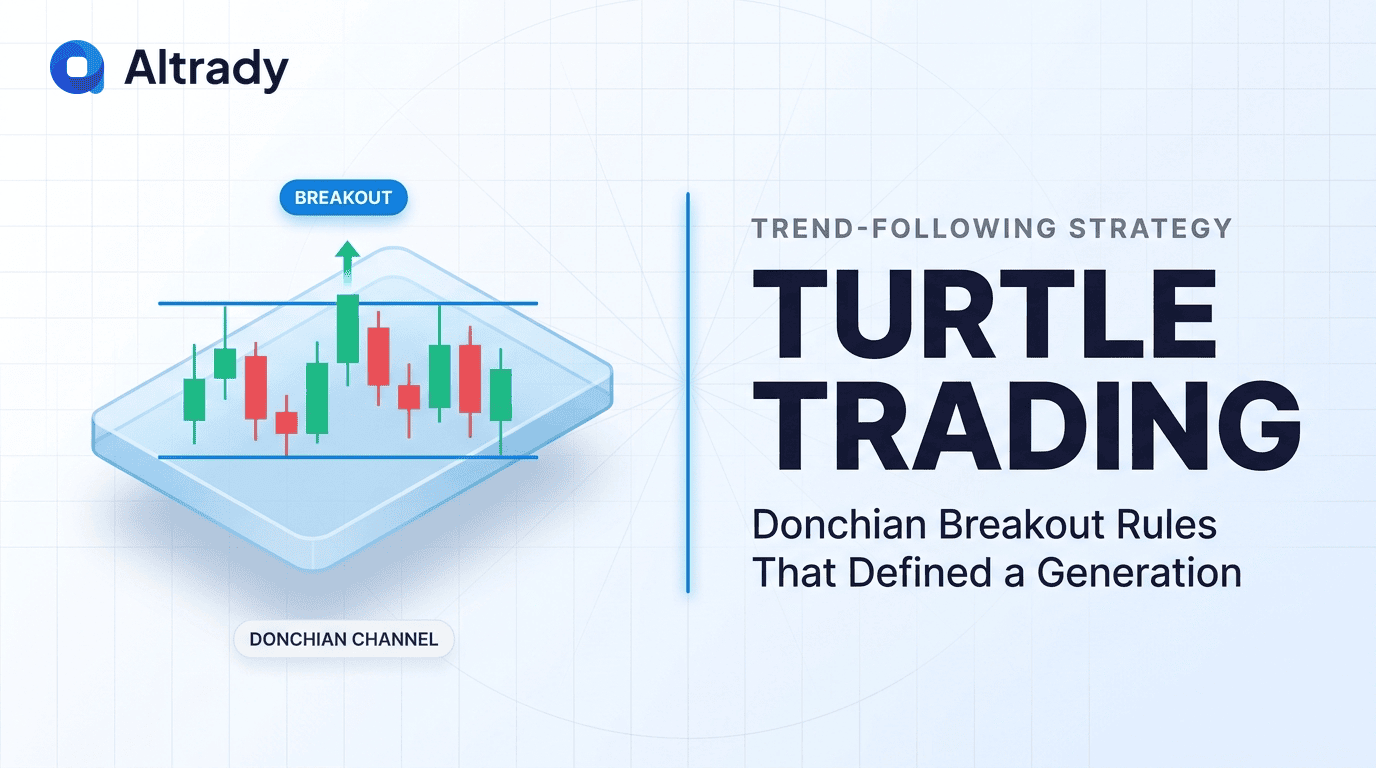 Altrady

BREAKOUT

DONCHIAN CHANNEL

TREND-FOLLOWING STRATEGY

TURTLE TRADING

Donchian Breakout Rules That Defined a Generation